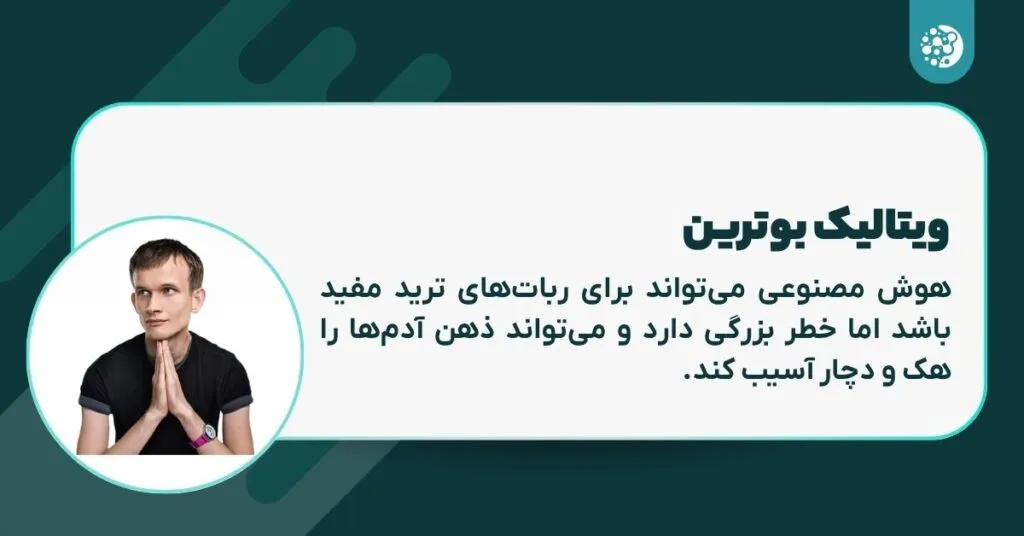 ویتالیک بوترین

هوش مصنوعی می‌تواند برای ربات‌های ترید مفید باشد اما خطر بزرگی دارد و می‌تواند ذهن آدم‌ها را هک و دچار آسیب کند.